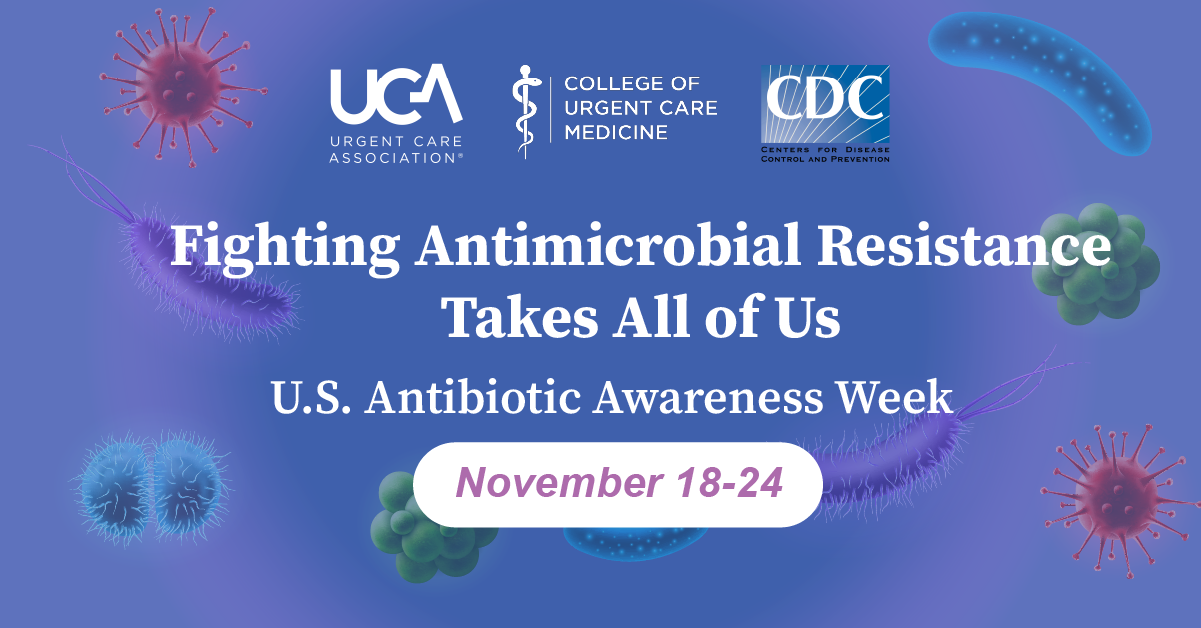 UCA
URGENT CARE ASSOCIATION®

COLLEGE OF URGENT CARE MEDICINE

CDC
CENTERS FOR DISEASE CONTROL AND PREVENTION

Fighting Antimicrobial Resistance Takes All of Us

U.S. Antibiotic Awareness Week

November 18-24